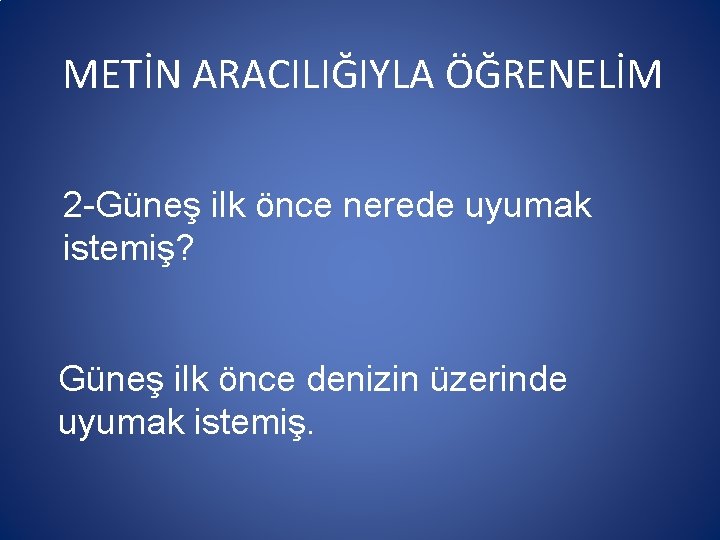 METİN ARACILIĞIYLA ÖĞRENELİM

2-Güneş ilk önce nerede uyumak istemiş?

Güneş ilk önce denizin üzerinde uyumak istemiş.